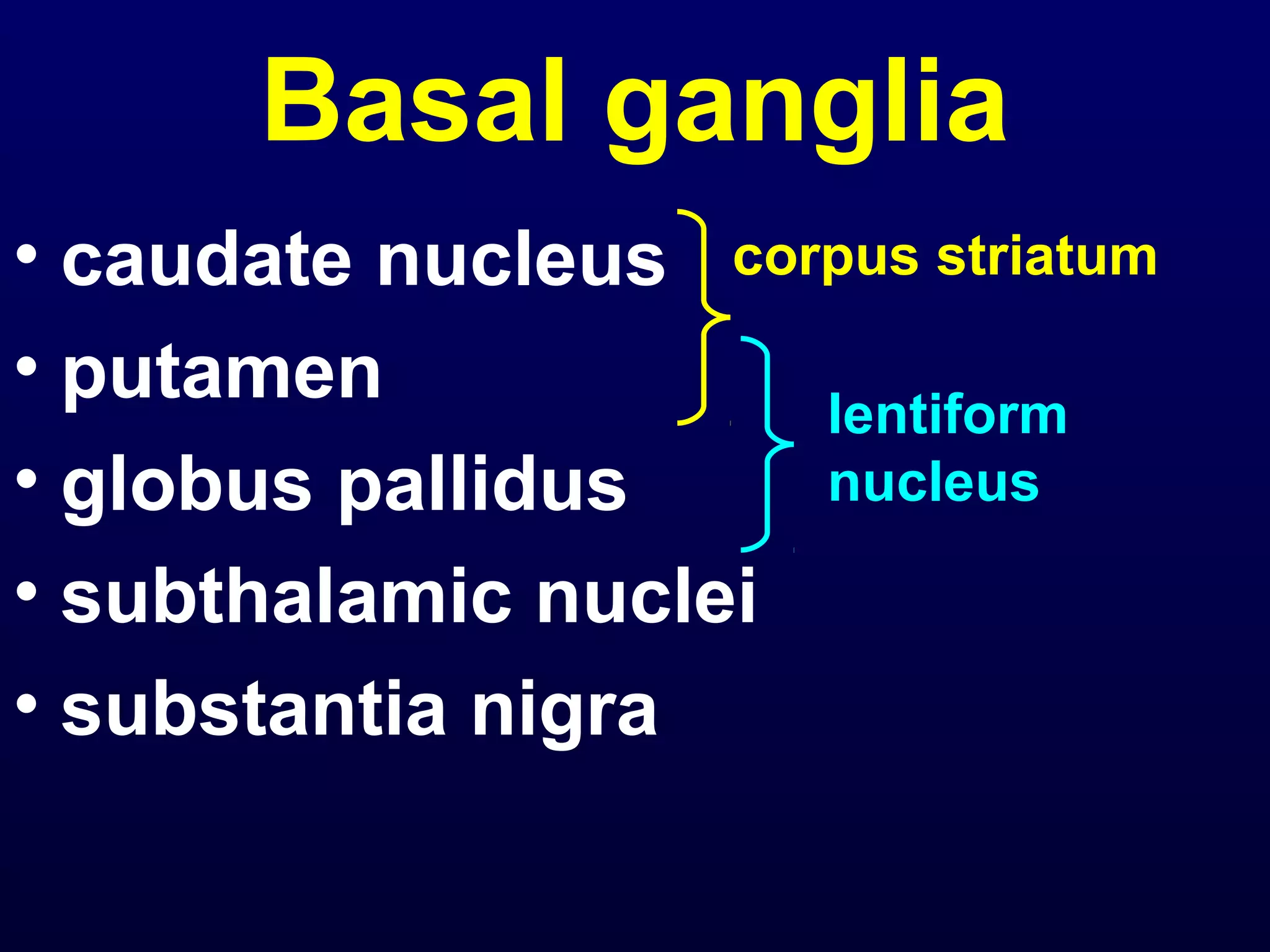 Basal ganglia

• caudate nucleus
• putamen
• globus pallidus
• subthalamic nuclei
• substantia nigra

corpus striatum

lentiform nucleus